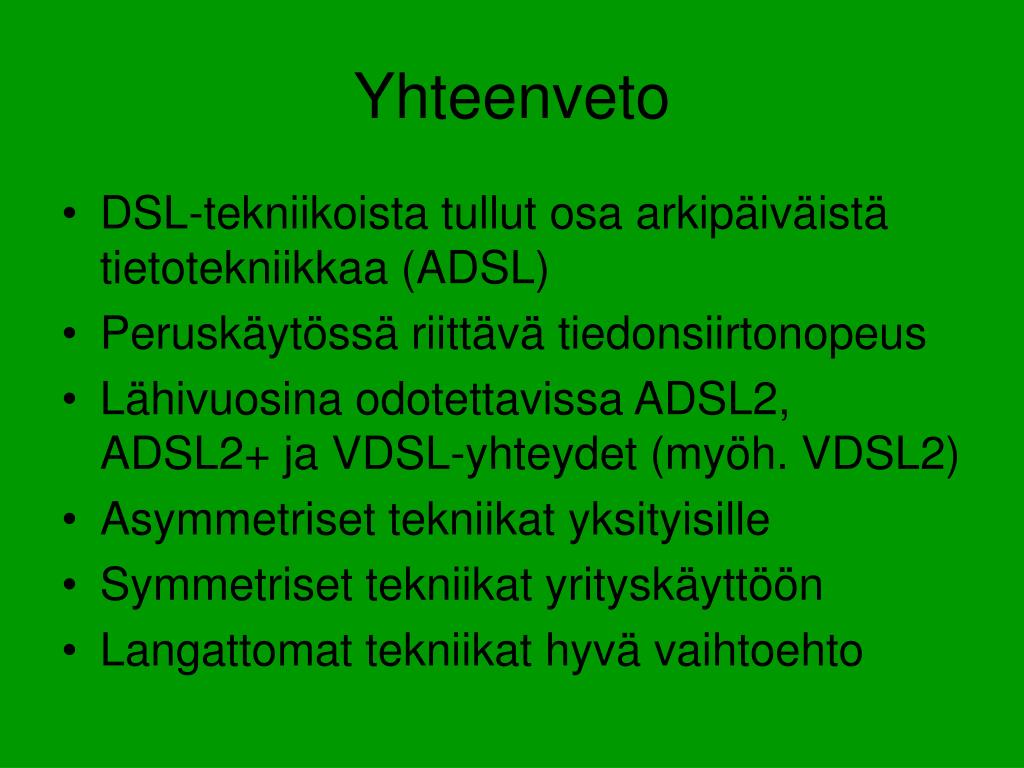 Yhteenveto

• DSL-tekniikoista tullut osa arkipäiväistä tietotekniikkaa (ADSL)
• Peruskäytössä riittävä tiedonsiirtonopeus
• Lähivuosina odotettavissa ADSL2, ADSL2+ ja VDSL-yhteydet (myöh. VDSL2)
• Asymmetriset tekniikat yksityisille
• Symmetriset tekniikat yrityskäyttöön
• Langattomat tekniikat hyvä vaihtoehto